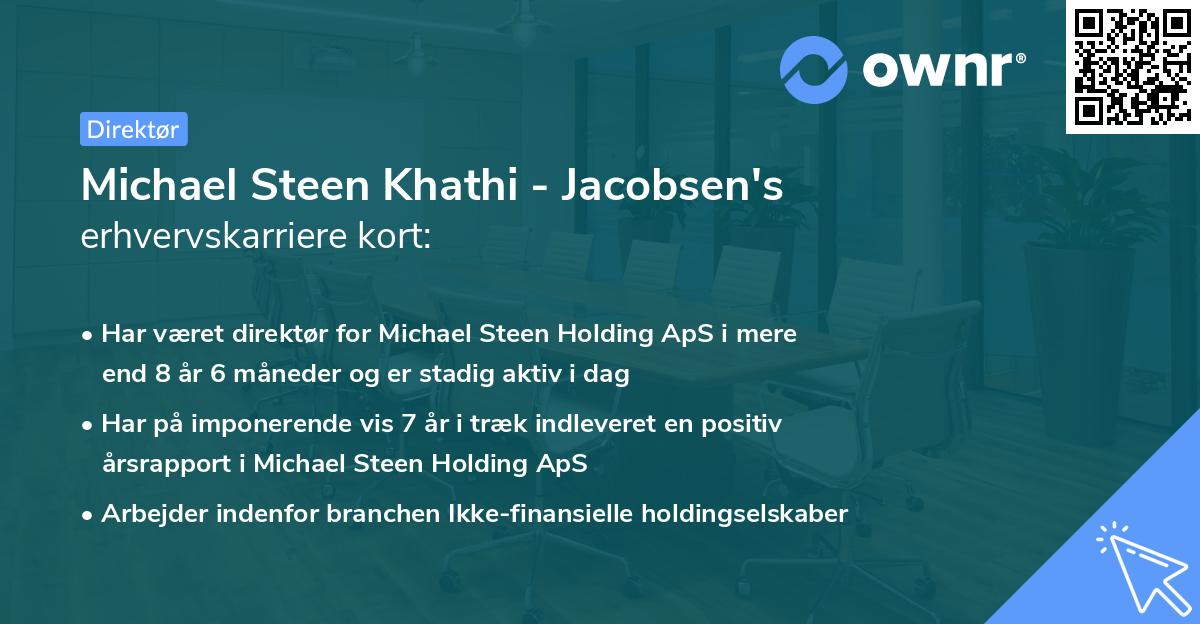 ownr®

Direktør

Michael Steen Khathi - Jacobsen's erhvervskarriere kort:

• Har været direktør for Michael Steen Holding ApS i mere end 8 år 6 måneder og er stadig aktiv i dag

• Har på imponerende vis 7 år i træk indleveret en positiv årsrapport i Michael Steen Holding ApS

• Arbejder indenfor branchen Ikke-finansielle holdingselskaber